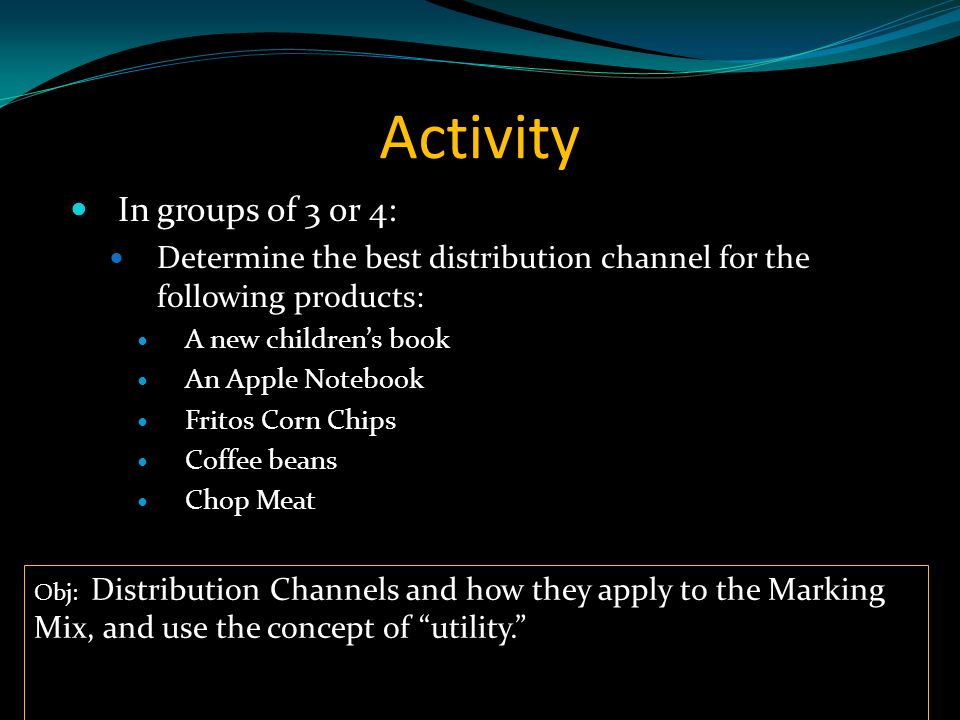 Activity

- In groups of 3 or 4:
  - Determine the best distribution channel for the following products:
    - A new children's book
    - An Apple Notebook
    - Fritos Corn Chips
    - Coffee beans
    - Chop Meat

Obj: Distribution Channels and how they apply to the Marking Mix, and use the concept of "utility."